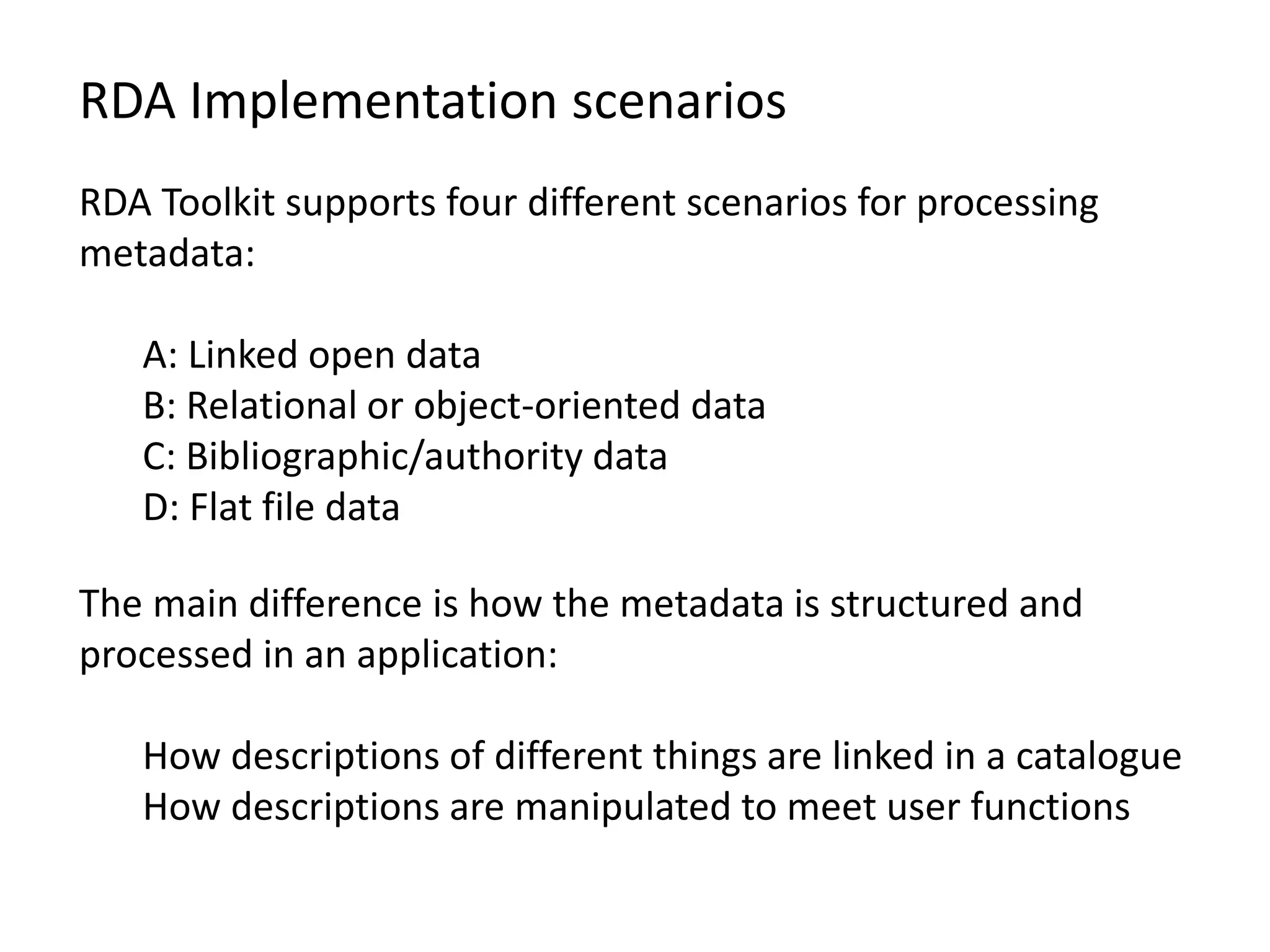 RDA Implementation scenarios

RDA Toolkit supports four different scenarios for processing metadata:

A: Linked open data
B: Relational or object-oriented data
C: Bibliographic/authority data
D: Flat file data

The main difference is how the metadata is structured and processed in an application:

How descriptions of different things are linked in a catalogue
How descriptions are manipulated to meet user functions